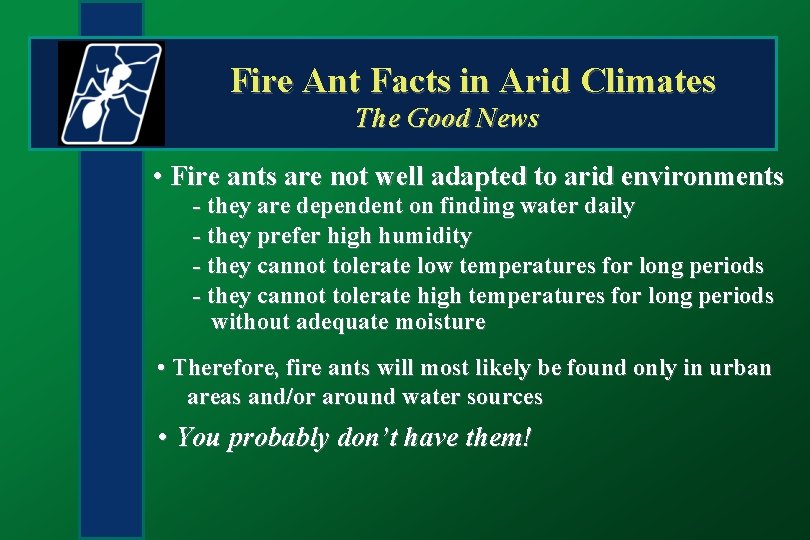 Fire Ant Facts in Arid Climates
The Good News

• Fire ants are not well adapted to arid environments
- they are dependent on finding water daily
- they prefer high humidity
- they cannot tolerate low temperatures for long periods
- they cannot tolerate high temperatures for long periods without adequate moisture

• Therefore, fire ants will most likely be found only in urban areas and/or around water sources

• You probably don't have them!